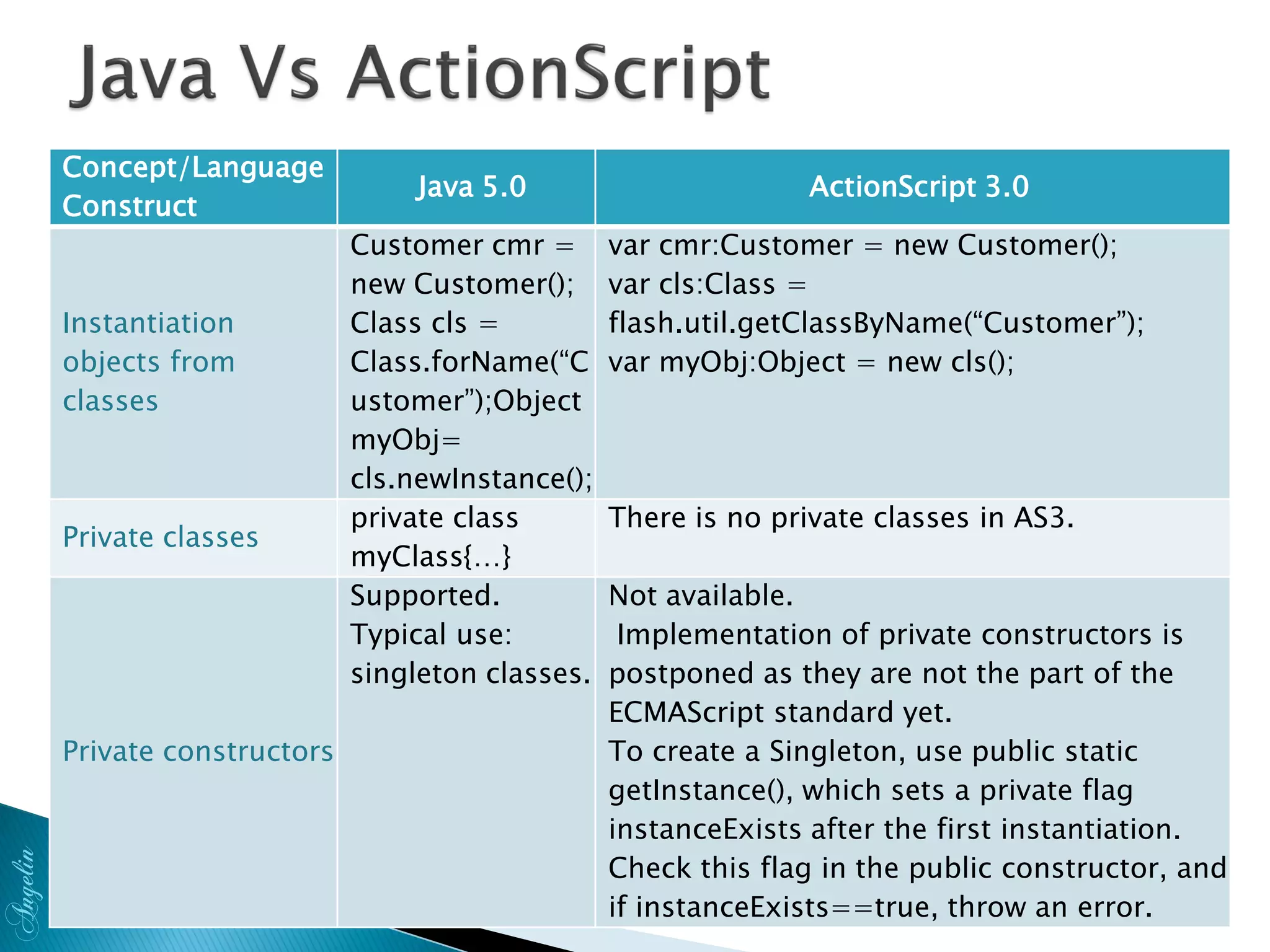 Java Vs ActionScript

| Concept/Language Construct | Java 5.0 | ActionScript 3.0 |
|---|---|---|
| Instantiation objects from classes | Customer cmr = new Customer(); Class cls = Class.forName(“Customer”);Object myObj= cls.newInstance(); | var cmr:Customer = new Customer(); var cls:Class = flash.util.getClassByName(“Customer”); var myObj:Object = new cls(); |
| Private classes | private class myClass{…} | There is no private classes in AS3. |
| Private constructors | Supported. Typical use: singleton classes. | Not available. Implementation of private constructors is postponed as they are not the part of the ECMAScript standard yet. To create a Singleton, use public static getInstance(), which sets a private flag instanceExists after the first instantiation. Check this flag in the public constructor, and if instanceExists==true, throw an error. |

Angelin